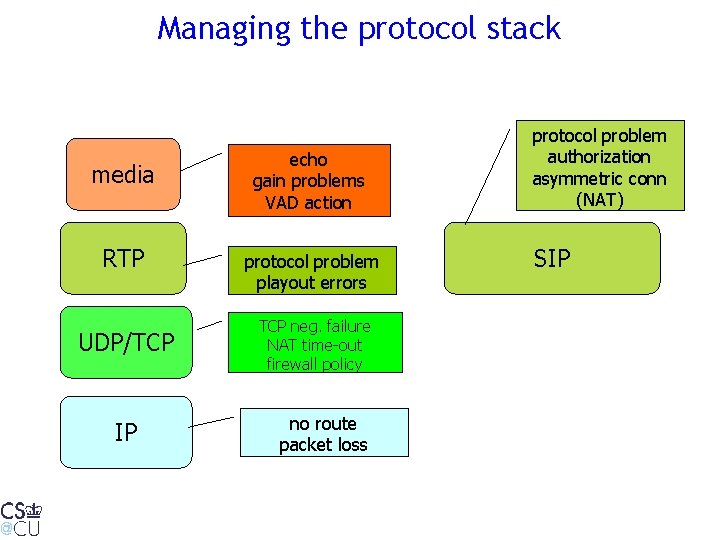 Managing the protocol stack

media

echo
gain problems
VAD action

RTP

protocol problem
playout errors

UDP/TCP

TCP neg. failure
NAT time-out
firewall policy

IP

no route
packet loss

protocol problem
authorization
asymmetric conn
(NAT)

SIP

CS
@CU